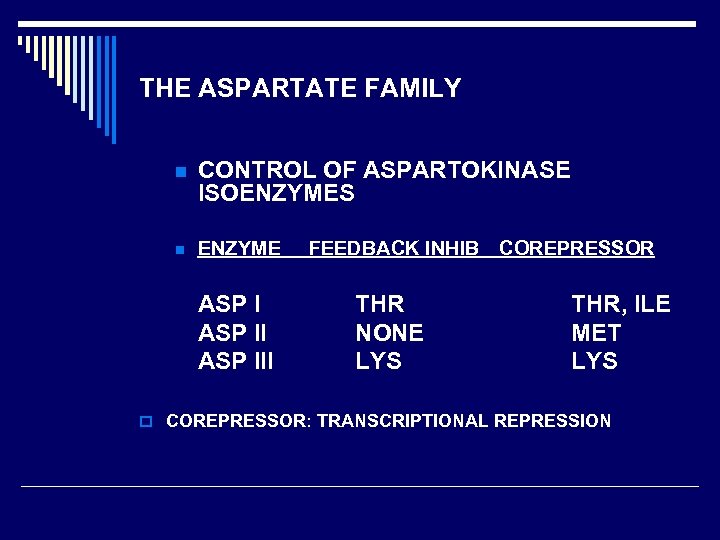 THE ASPARTATE FAMILY

CONTROL OF ASPARTOKINASE ISOENZYMES

| ENZYME | FEEDBACK INHIB | COREPRESSOR |
|---|---|---|
| ASP I | THR | THR, ILE |
| ASP II | NONE | MET |
| ASP III | LYS | LYS |

COREPRESSOR: TRANSCRIPTIONAL REPRESSION